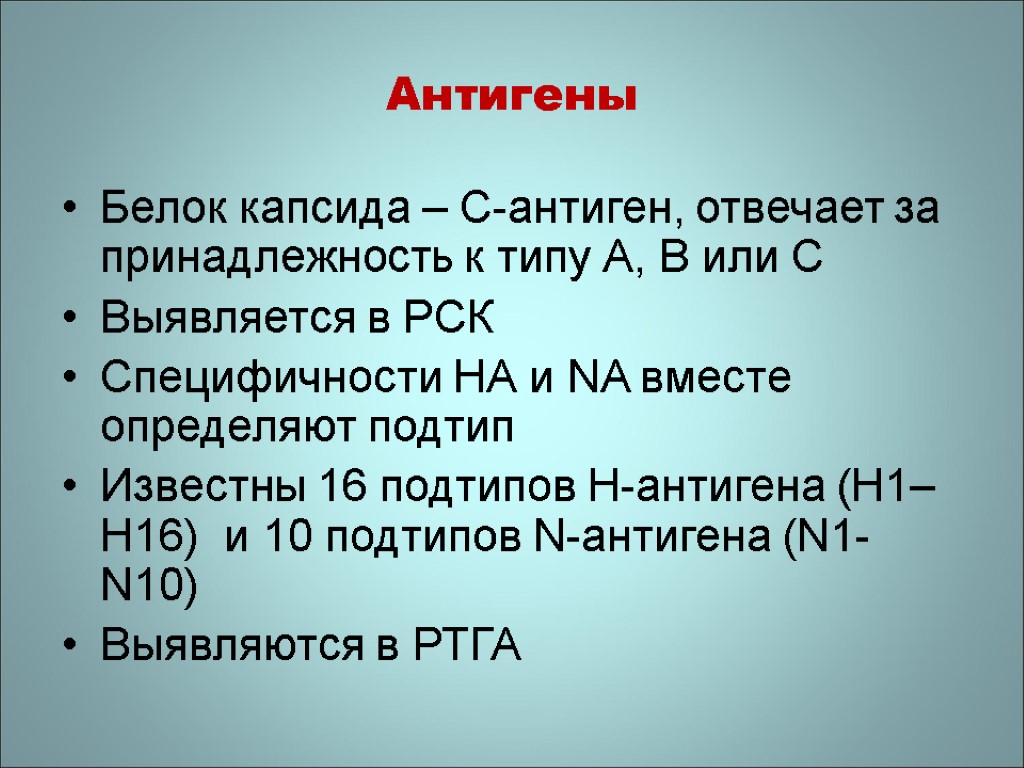 Антигены

• Белок капсида – С-антиген, отвечает за принадлежность к типу А, В или С
• Выявляется в РСК
• Специфичности НА и NA вместе определяют подтип
• Известны 16 подтипов Н-антигена (Н1–Н16) и 10 подтипов N-антигена (N1-N10)
• Выявляются в РТГА